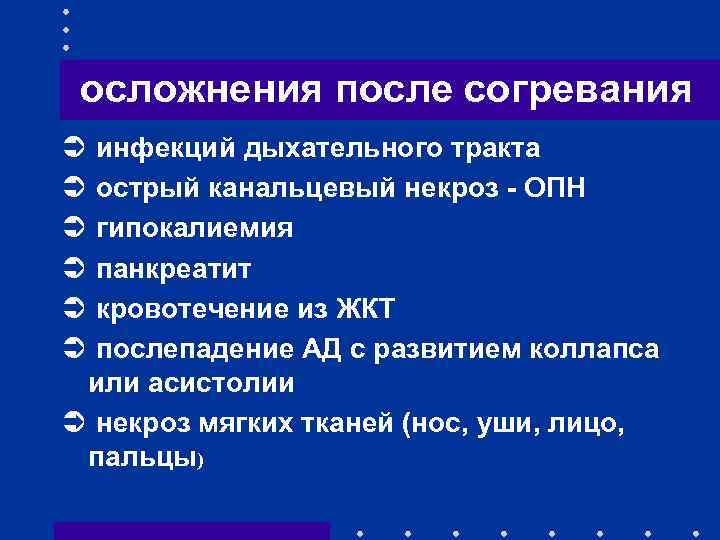 осложнения после согревания

➲ инфекций дыхательного тракта
➲ острый канальцевый некроз - ОПН
➲ гипокалиемия
➲ панкреатит
➲ кровотечение из ЖКТ
➲ послепадение АД с развитием коллапса или асистолии
➲ некроз мягких тканей (нос, уши, лицо, пальцы)